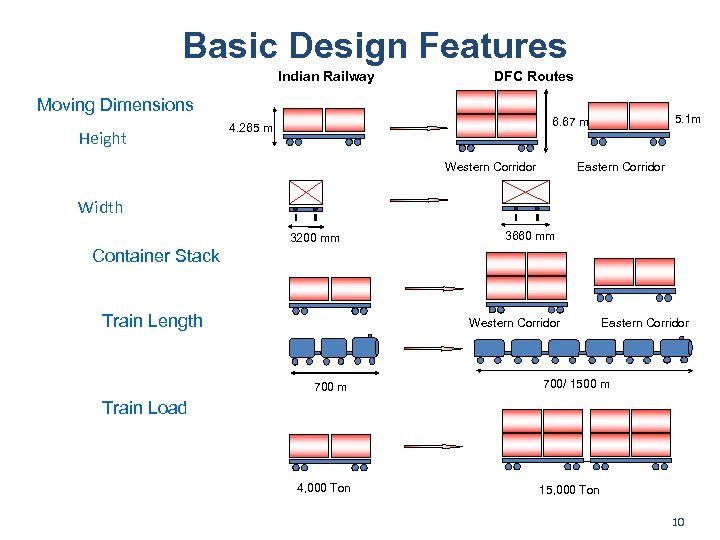 Basic Design Features

Indian Railway

DFC Routes

Moving Dimensions

Height

4.265 m

6.67 m

5.1m

Western Corridor

Eastern Corridor

Width

3200 mm

3660 mm

Container Stack

Western Corridor

Eastern Corridor

Train Length

700 m

700/ 1500 m

Train Load

4,000 Ton

15,000 Ton

10